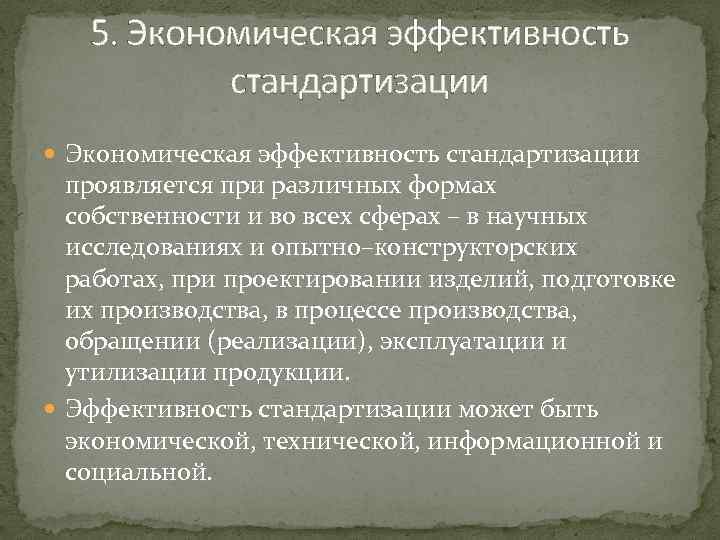 5. Экономическая эффективность стандартизации

Экономическая эффективность стандартизации проявляется при различных формах собственности и во всех сферах – в научных исследованиях и опытно–конструкторских работах, при проектировании изделий, подготовке их производства, в процессе производства, обращении (реализации), эксплуатации и утилизации продукции.

Эффективность стандартизации может быть экономической, технической, информационной и социальной.